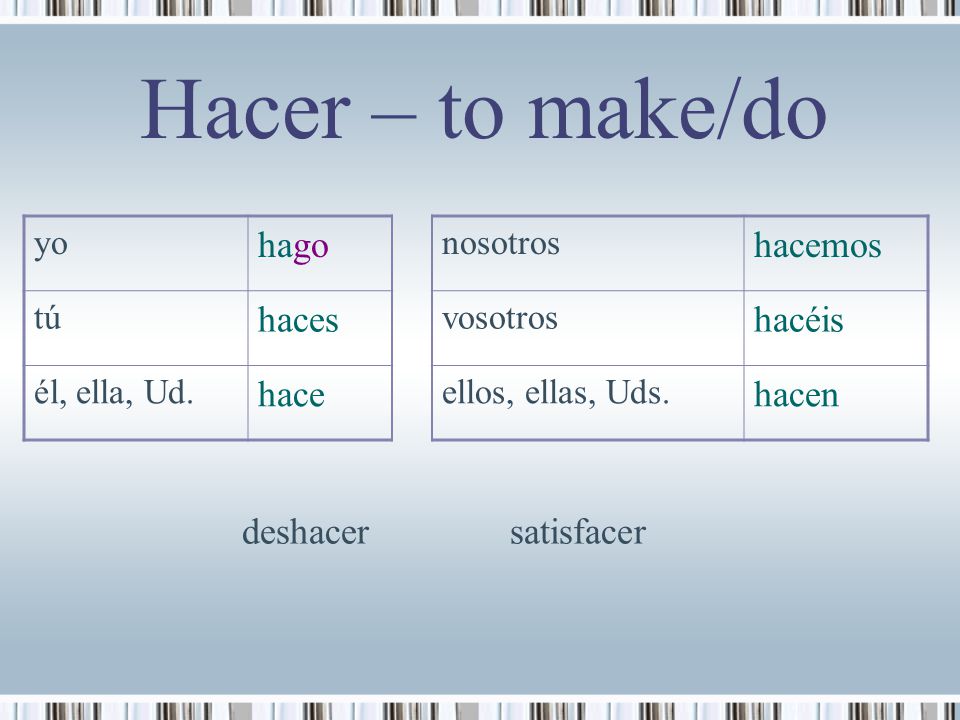 Hacer – to make/do

| yo | hago |
|---|---|
| tú | haces |
| él, ella, Ud. | hace |

| nosotros | hacemos |
|---|---|
| vosotros | hacéis |
| ellos, ellas, Uds. | hacen |

deshacer satisfacer